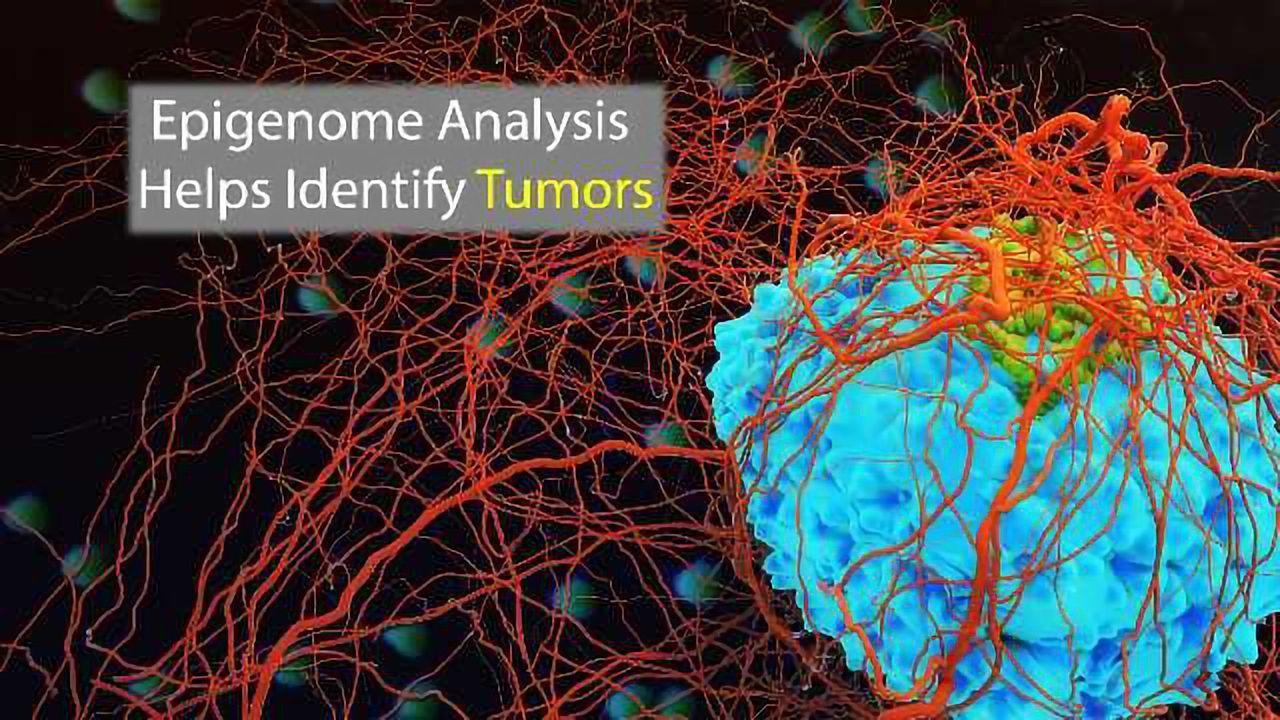 Epigenome Analysis
Helps Identify Tumors